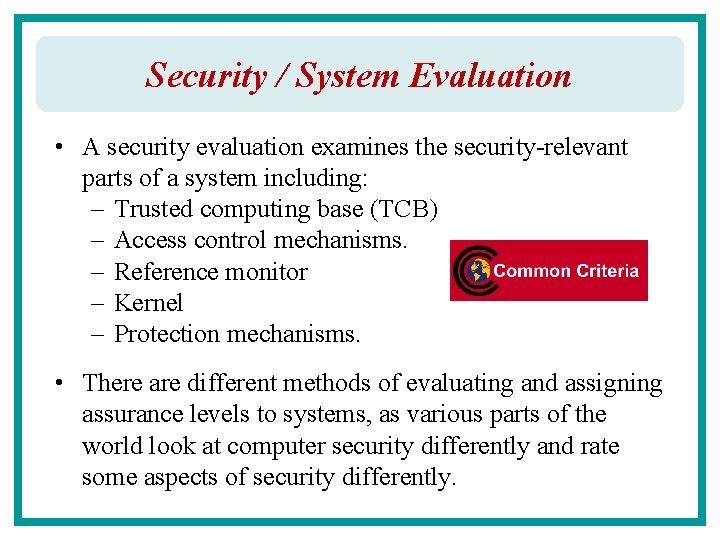 Security / System Evaluation

• A security evaluation examines the security-relevant parts of a system including:
– Trusted computing base (TCB)
– Access control mechanisms.
– Reference monitor
– Kernel
– Protection mechanisms.

Common Criteria

• There are different methods of evaluating and assigning assurance levels to systems, as various parts of the world look at computer security differently and rate some aspects of security differently.